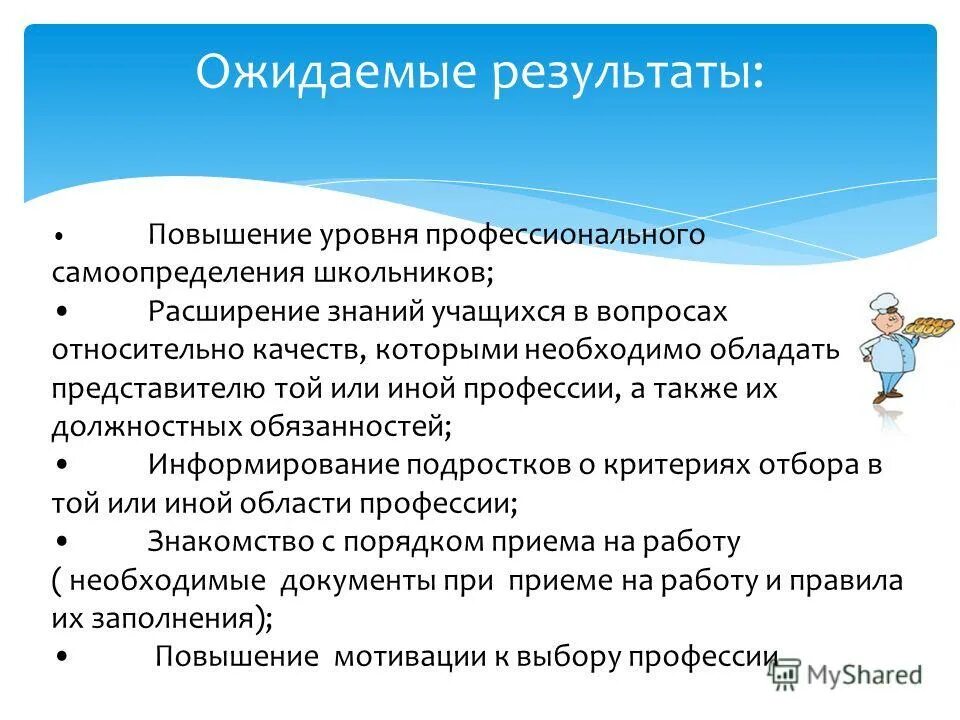 Ожидаемые результаты:

• Повышение уровня профессионального самоопределения школьников;
• Расширение знаний учащихся в вопросах относительно качеств, которыми необходимо обладать представителю той или иной профессии, а также их должностных обязанностей;
• Информирование подростков о критериях отбора в той или иной области профессии;
• Знакомство с порядком приема на работу ( необходимые документы при приеме на работу и правила их заполнения);
• Повышение мотивации к выбору профессии

MyShared